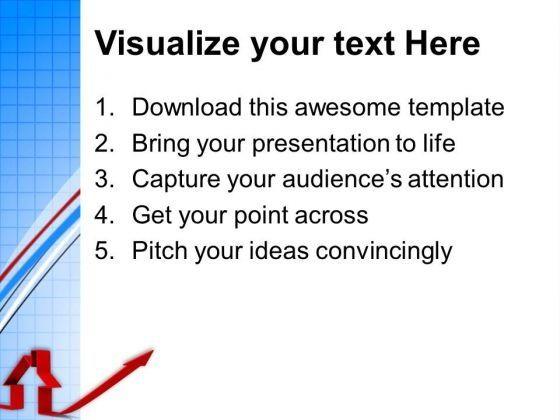 Visualize your text Here

1. Download this awesome template
2. Bring your presentation to life
3. Capture your audience's attention
4. Get your point across
5. Pitch your ideas convincingly